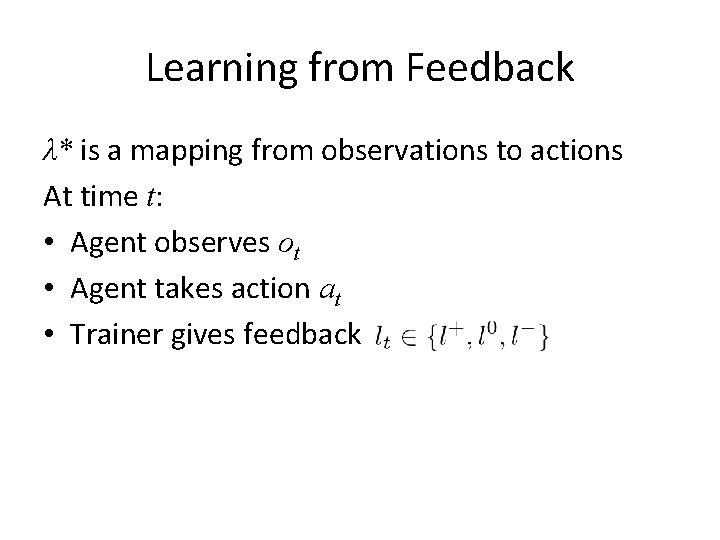 Learning from Feedback

$\lambda*$ is a mapping from observations to actions

At time $t$:

• Agent observes $o_t$

• Agent takes action $a_t$

• Trainer gives feedback $l_t \in \{l^+, l^0, l^-\}$